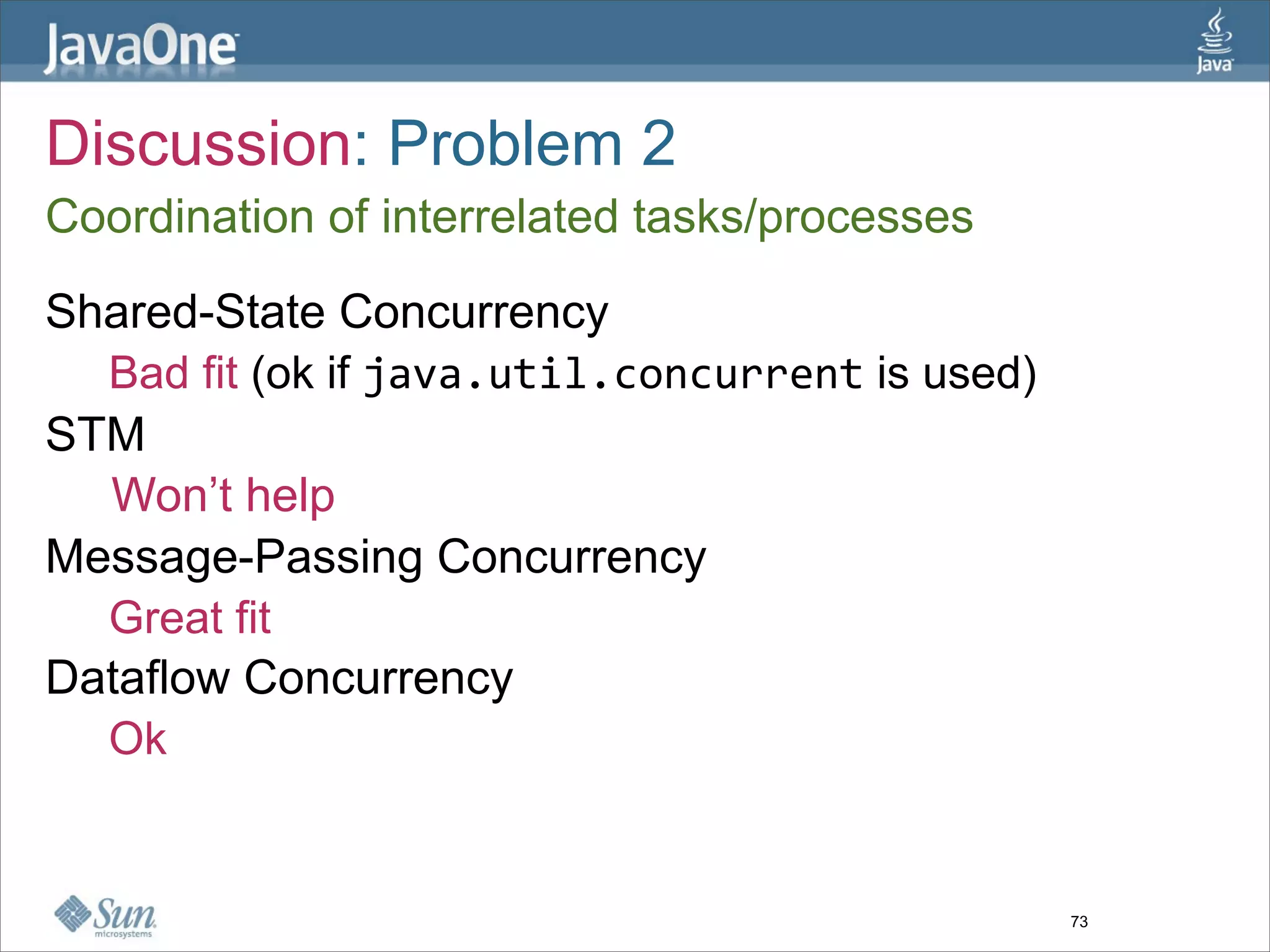 JavaOne

Java

Discussion: Problem 2

Coordination of interrelated tasks/processes

Shared-State Concurrency

Bad fit (ok if java.util.concurrent is used)

STM

Won't help

Message-Passing Concurrency

Great fit

Dataflow Concurrency

Ok

Sun microsystems

73